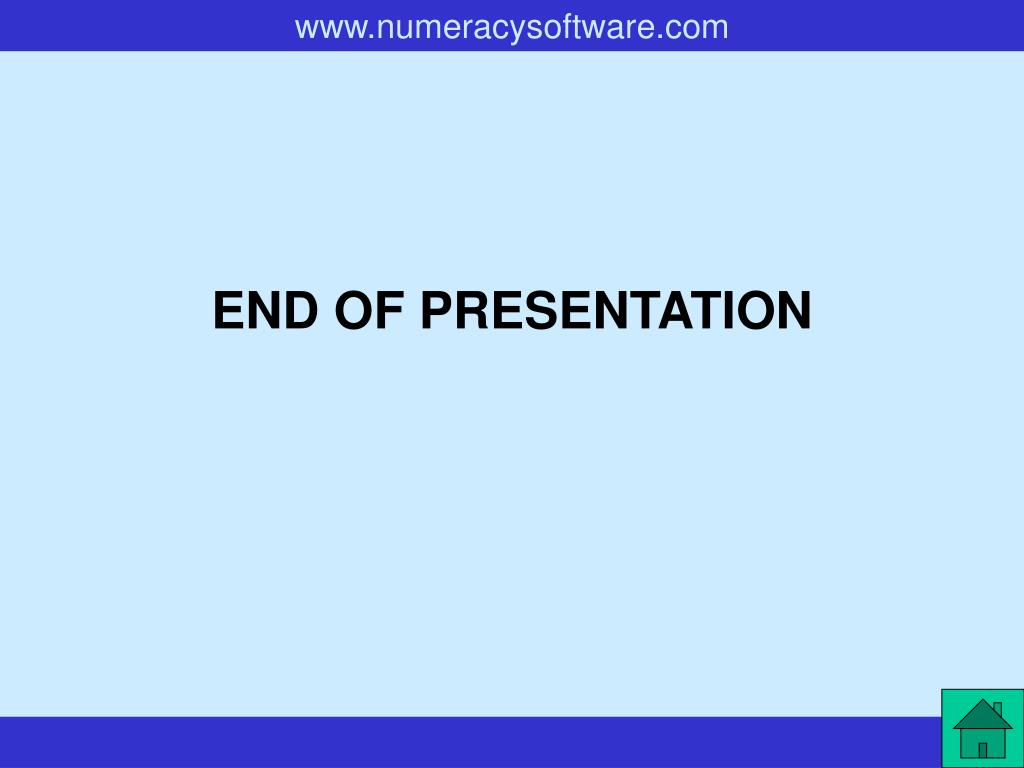 www.numeracysoftware.com

END OF PRESENTATION